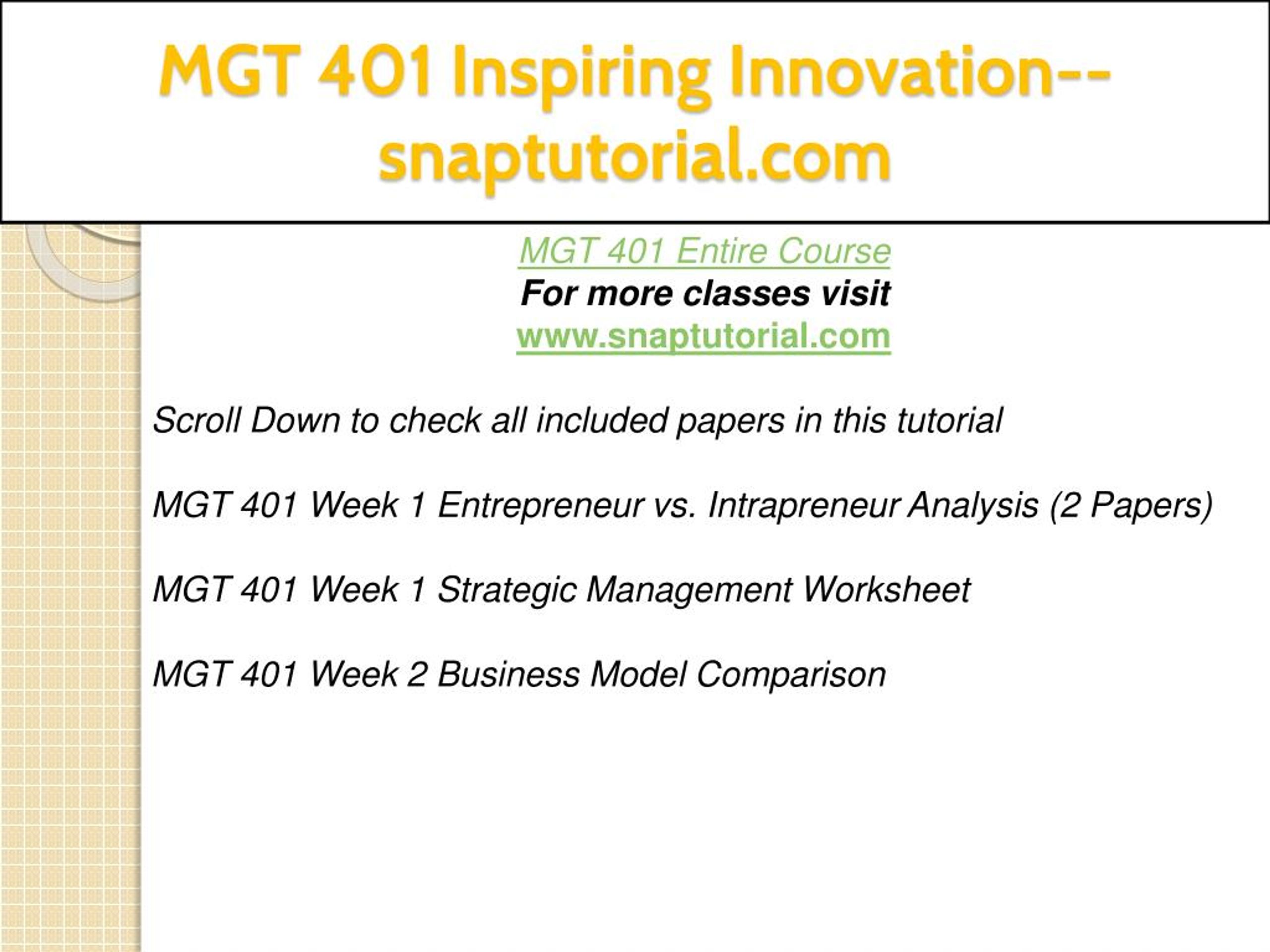 MGT 401 Inspiring Innovation--snaptutorial.com

MGT 401 Entire Course
For more classes visit
www.snaptutorial.com

Scroll Down to check all included papers in this tutorial

MGT 401 Week 1 Entrepreneur vs. Intrapreneur Analysis (2 Papers)

MGT 401 Week 1 Strategic Management Worksheet

MGT 401 Week 2 Business Model Comparison